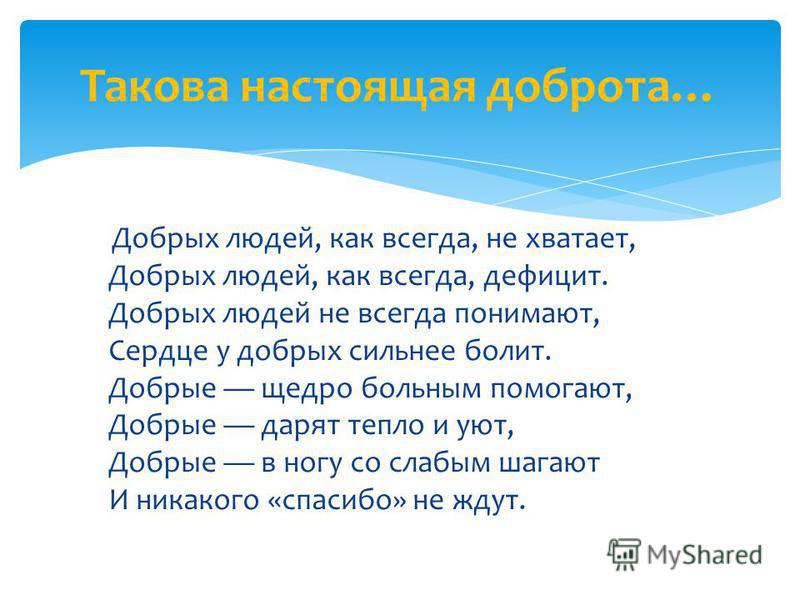 Такова настоящая доброта…

Добрых людей, как всегда, не хватает,
Добрых людей, как всегда, дефицит.
Добрых людей не всегда понимают,
Сердце у добрых сильнее болит.
Добрые — щедро больным помогают,
Добрые — дарят тепло и уют,
Добрые — в ногу со слабым шагают
И никакого «спасибо» не ждут.

MyShared